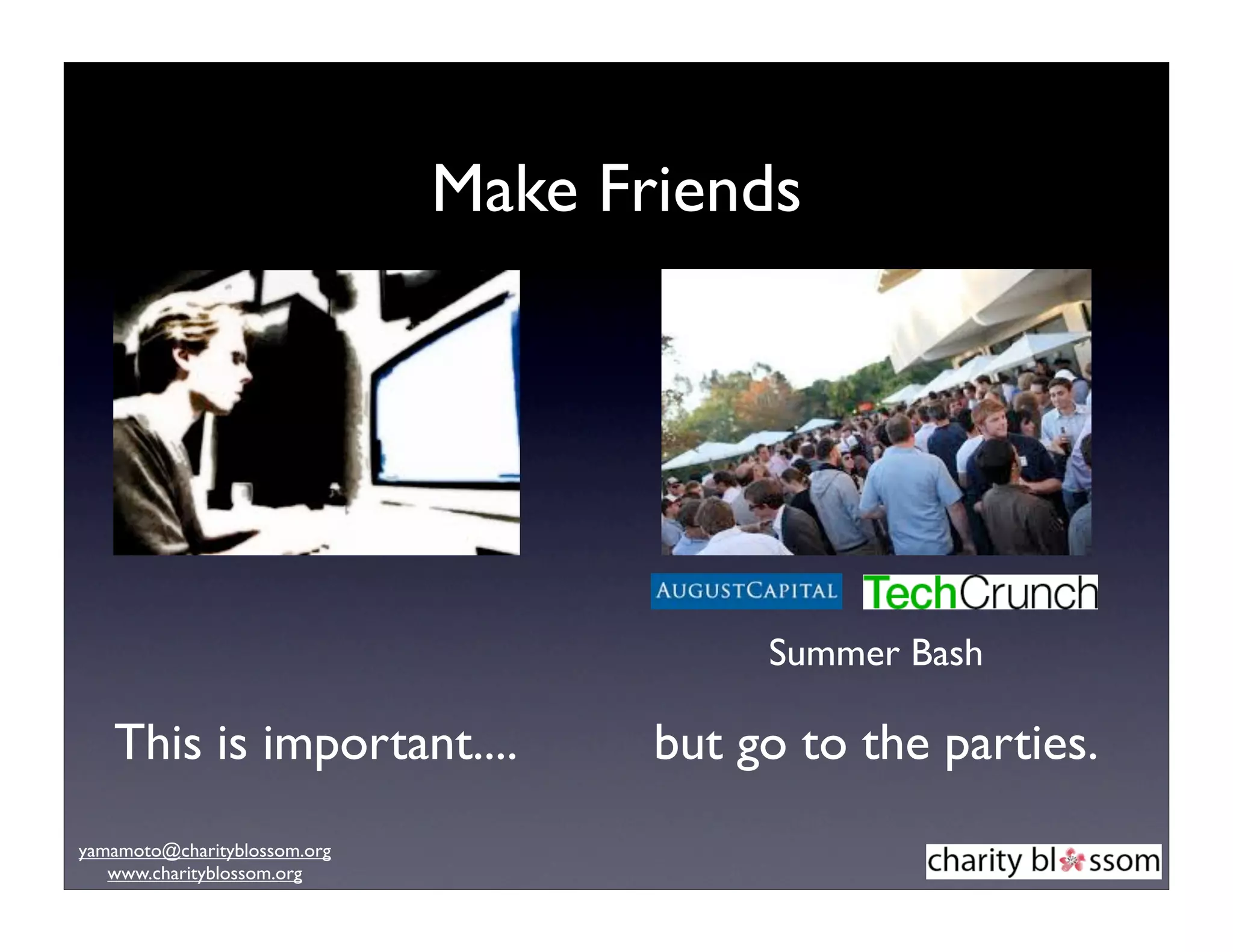 Make Friends

AUGUSTCAPITAL TechCrunch

Summer Bash

This is important....

but go to the parties.

yamamoto@charityblossom.org
www.charityblossom.org

charity blossom